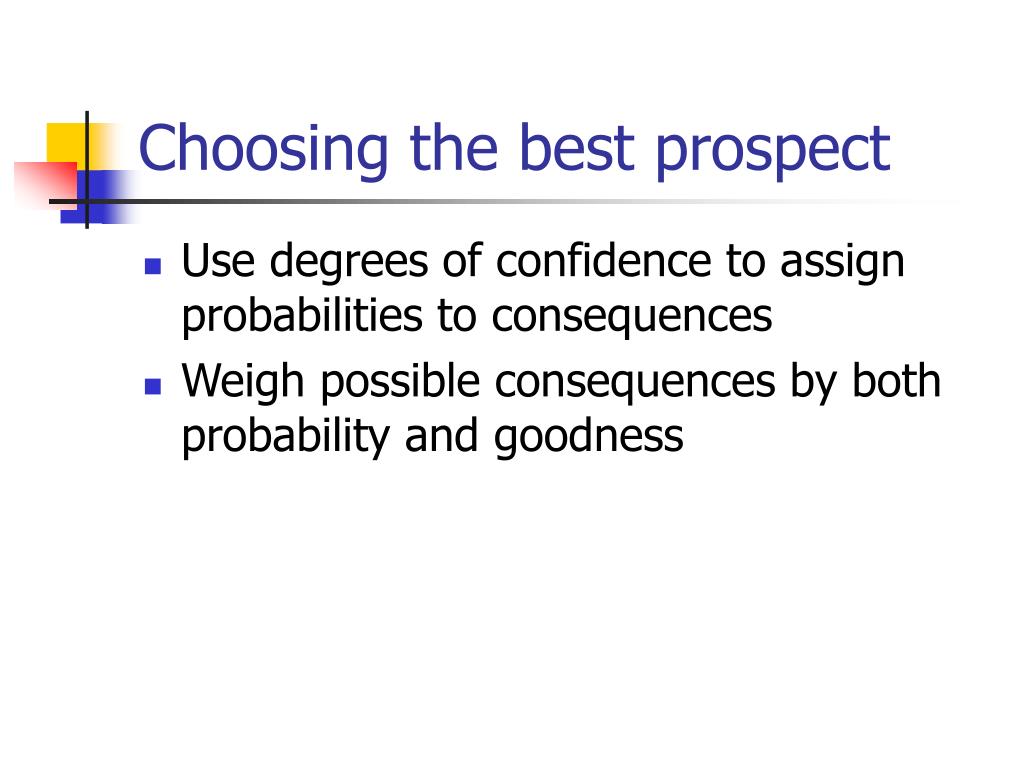 Choosing the best prospect

- Use degrees of confidence to assign probabilities to consequences
- Weigh possible consequences by both probability and goodness